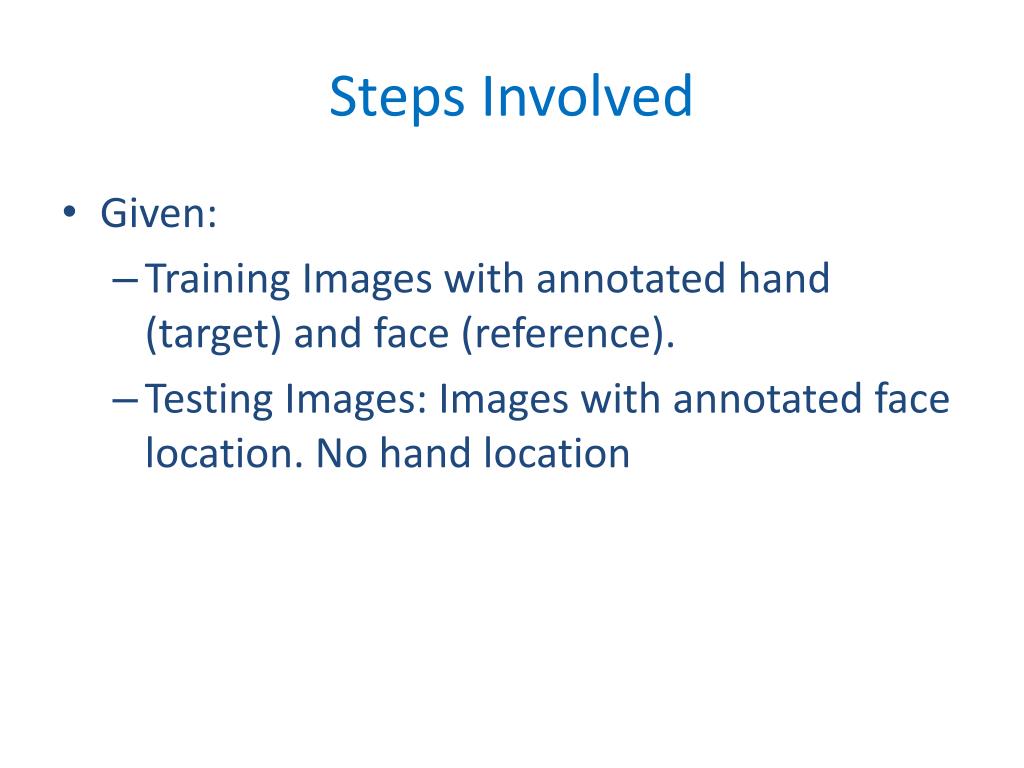 Steps Involved

• Given:
– Training Images with annotated hand (target) and face (reference).
– Testing Images: Images with annotated face location. No hand location